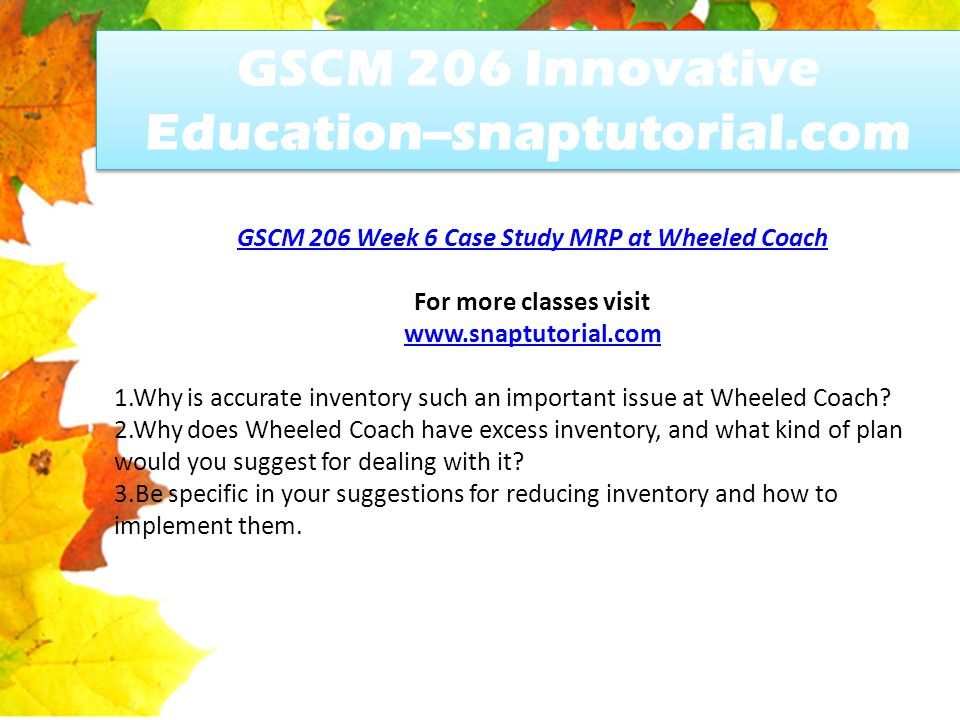 GSCM 206 Innovative Education–snaptutorial.com

GSCM 206 Week 6 Case Study MRP at Wheeled Coach

For more classes visit
www.snaptutorial.com

1.Why is accurate inventory such an important issue at Wheeled Coach?
2.Why does Wheeled Coach have excess inventory, and what kind of plan would you suggest for dealing with it?
3.Be specific in your suggestions for reducing inventory and how to implement them.